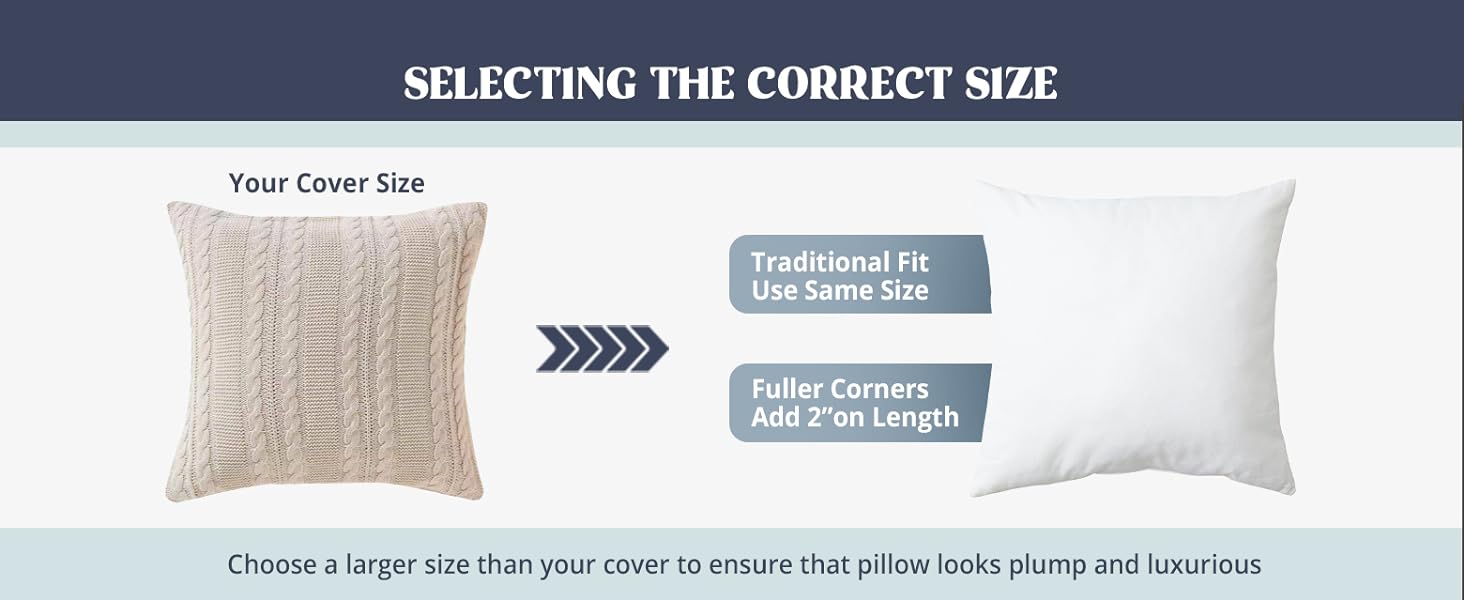 SELECTING THE CORRECT SIZE

Your Cover Size

Traditional Fit
Use Same Size

Fuller Corners
Add 2”on Length

Choose a larger size than your cover to ensure that pillow looks plump and luxurious